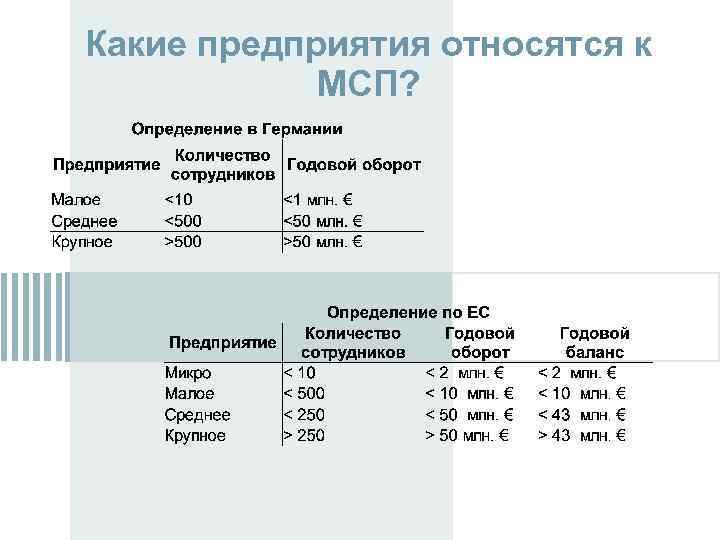 Какие предприятия относятся к МСП?

Определение в Германии

| Предприятие | Количество сотрудников | Годовой оборот |
|---|---|---|
| Малое | <10 | <1 млн. € |
| Среднее | <500 | <50 млн. € |
| Крупное | >500 | >50 млн. € |

Определение по ЕС

| Предприятие | Количество сотрудников | Годовой оборот | Годовой баланс |
|---|---|---|---|
| Микро | < 10 | < 2 млн. € | < 2 млн. € |
| Малое | < 500 | < 10 млн. € | < 10 млн. € |
| Среднее | < 250 | < 50 млн. € | < 43 млн. € |
| Крупное | > 250 | > 50 млн. € | > 43 млн. € |